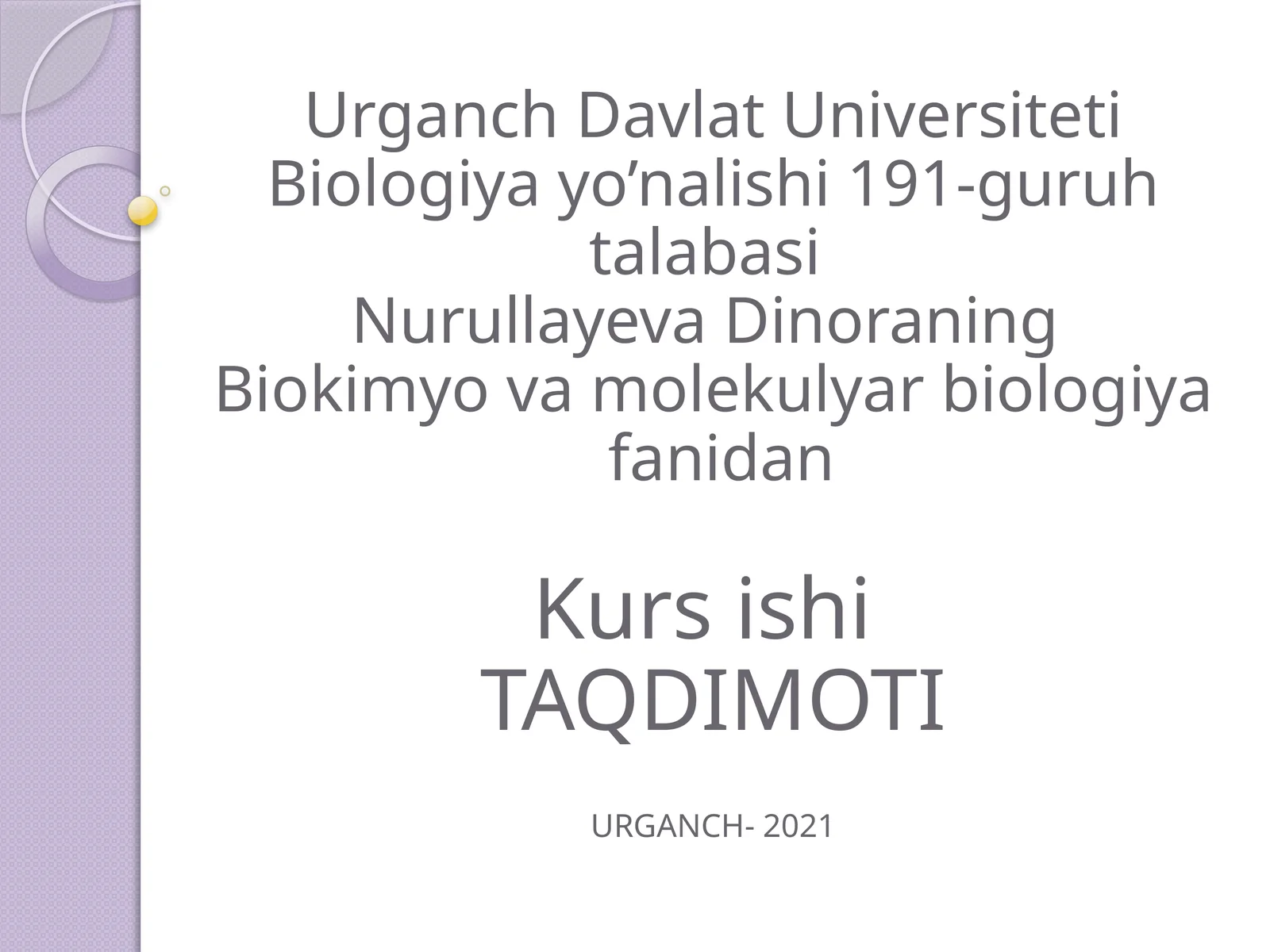 Urganch Davlat Universiteti
Biologiya yo’nalishi 191-guruh talabasi
Nurullayeva Dinoraning
Biokimyo va molekulyar biologiya fanidan

Kurs ishi
TAQDIMOTI

URGANCH- 2021